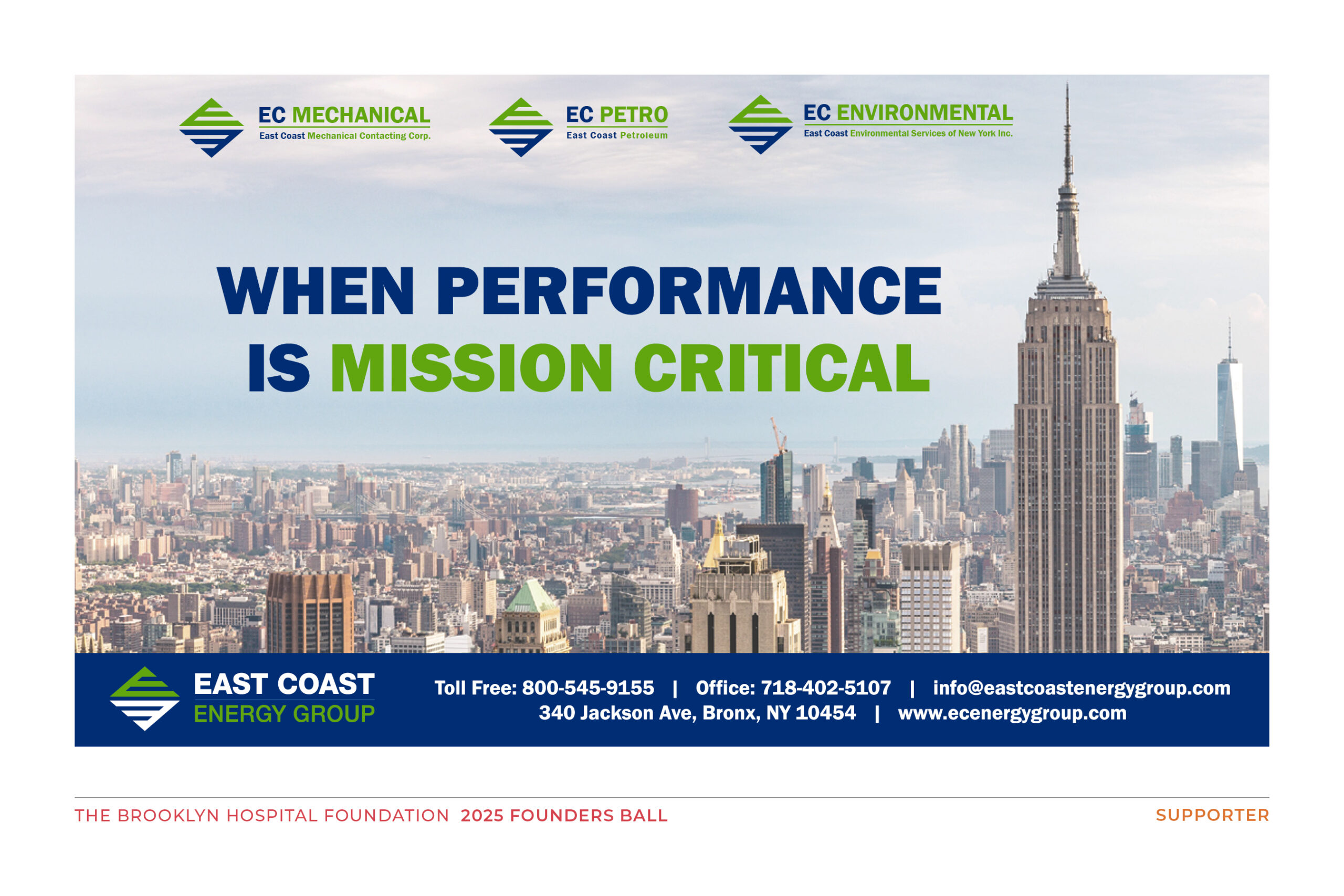 EC MECHANICAL
East Coast Mechanical Contacting Corp.

EC PETRO
East Coast Petroleum

EC ENVIRONMENTAL
East Coast Environmental Services of New York Inc.

WHEN PERFORMANCE IS MISSION CRITICAL

EAST COAST ENERGY GROUP

Toll Free: 800-545-9155 | Office: 718-402-5107 | info@eastcoastenergygroup.com
340 Jackson Ave, Bronx, NY 10454 | www.ecenergygroup.com

THE BROOKLYN HOSPITAL FOUNDATION 2025 FOUNDERS BALL

SUPPORTER